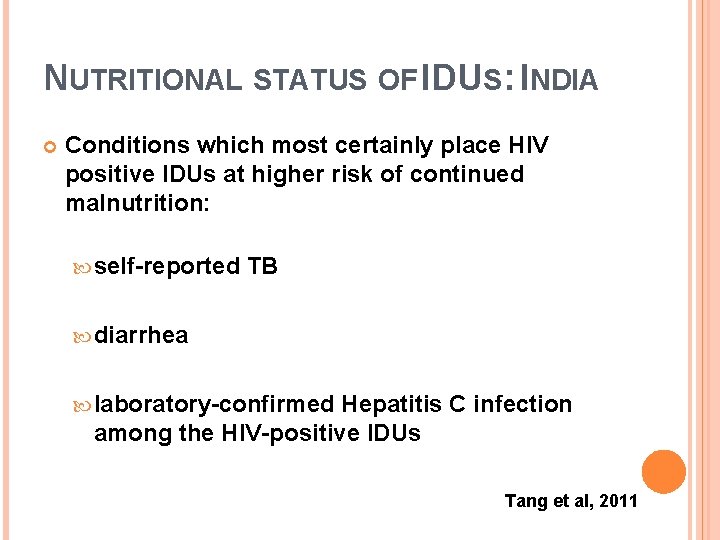 NUTRITIONAL STATUS OF IDUS: INDIA

Conditions which most certainly place HIV positive IDUs at higher risk of continued malnutrition:

self-reported TB

diarrhea

laboratory-confirmed Hepatitis C infection among the HIV-positive IDUs

Tang et al, 2011